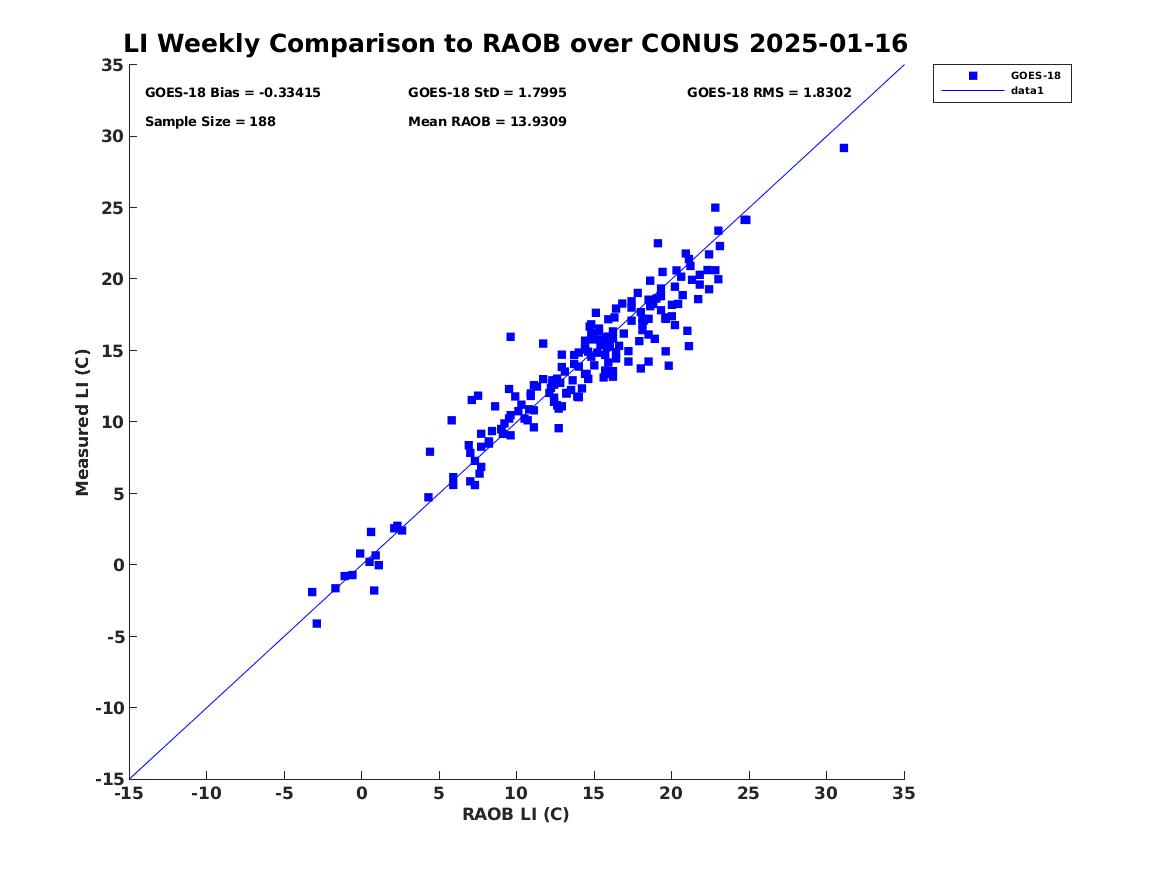 LI Weekly Comparison to RAOB over CONUS 2025-01-16

GOES-18 Bias = -0.33415
GOES-18 StD = 1.7995
GOES-18 RMS = 1.8302
Sample Size = 188
Mean RAOB = 13.9309

GOES-18
data1

Measured LI (C)

35
30
25
20
15
10
5
0
-5
-10
-15

-15
-10
-5
0
5
10
15
20
25
30
35

RAOB LI (C)